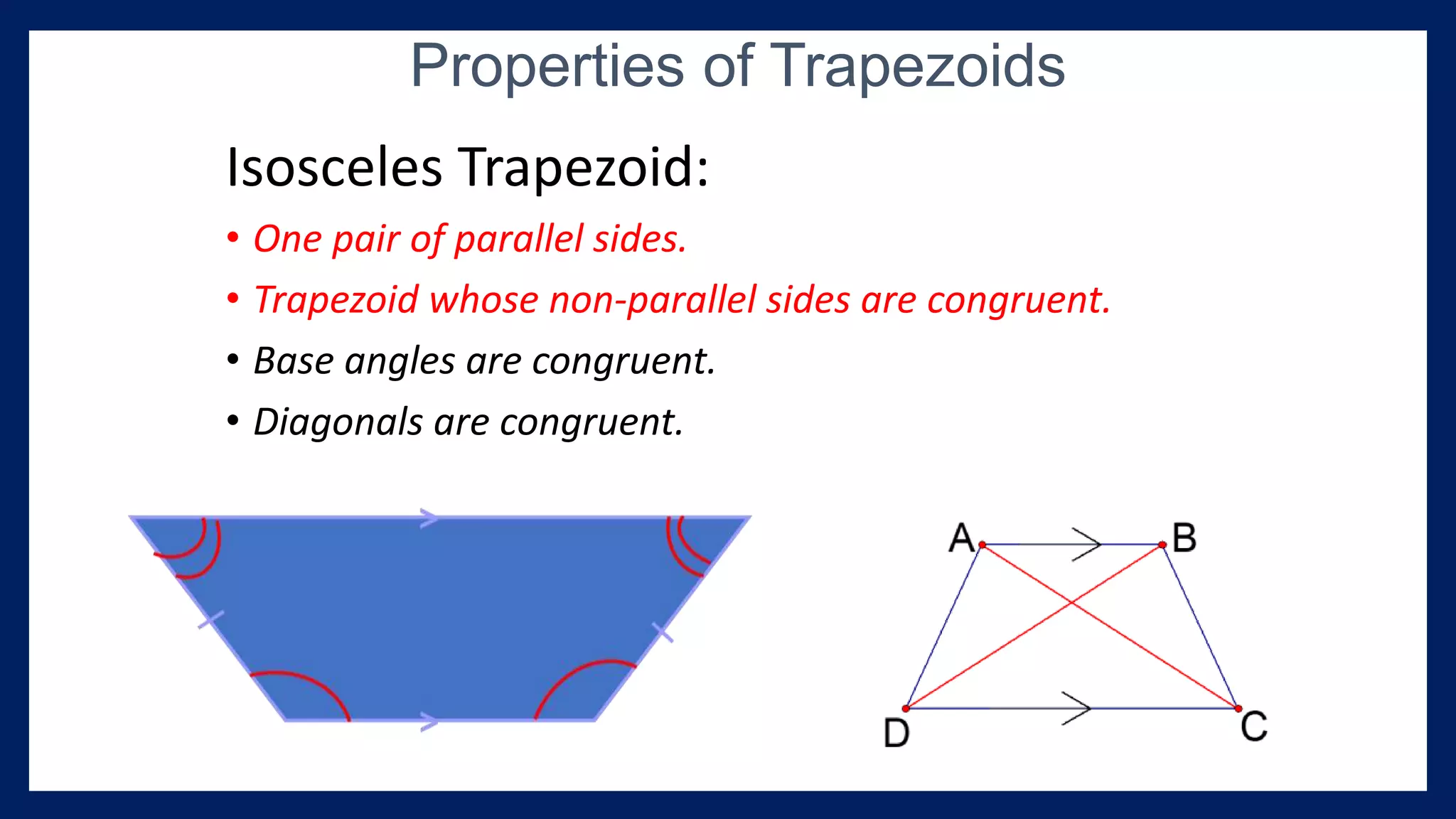 Properties of Trapezoids

Isosceles Trapezoid:

• One pair of parallel sides.
• Trapezoid whose non-parallel sides are congruent.
• Base angles are congruent.
• Diagonals are congruent.

A
B
D
C